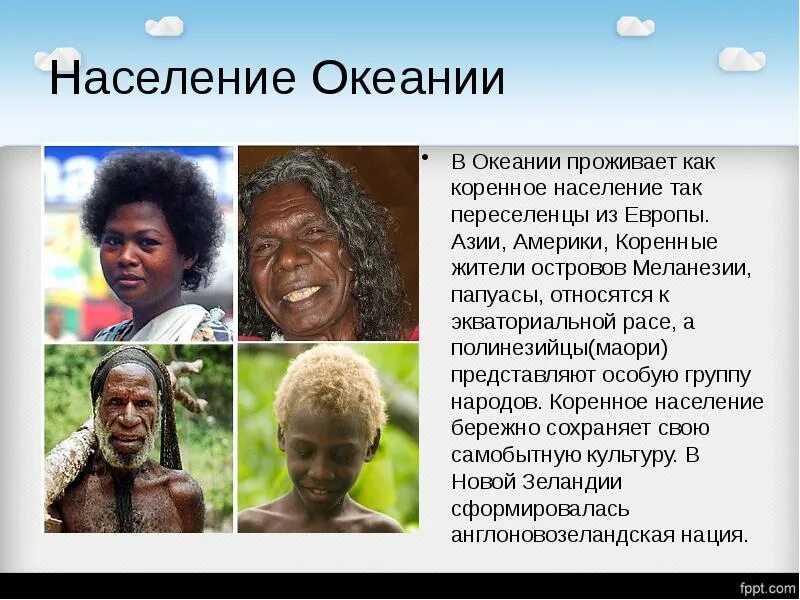 Население Океании

• В Океании проживает как коренное население так переселенцы из Европы. Азии, Америки, Коренные жители островов Меланезии, папуасы, относятся к экваториальной расе, а полинезийцы(маори) представляют особую группу народов. Коренное население бережно сохраняет свою самобытную культуру. В Новой Зеландии сформировалась англоновозеландская нация.

fppt.com